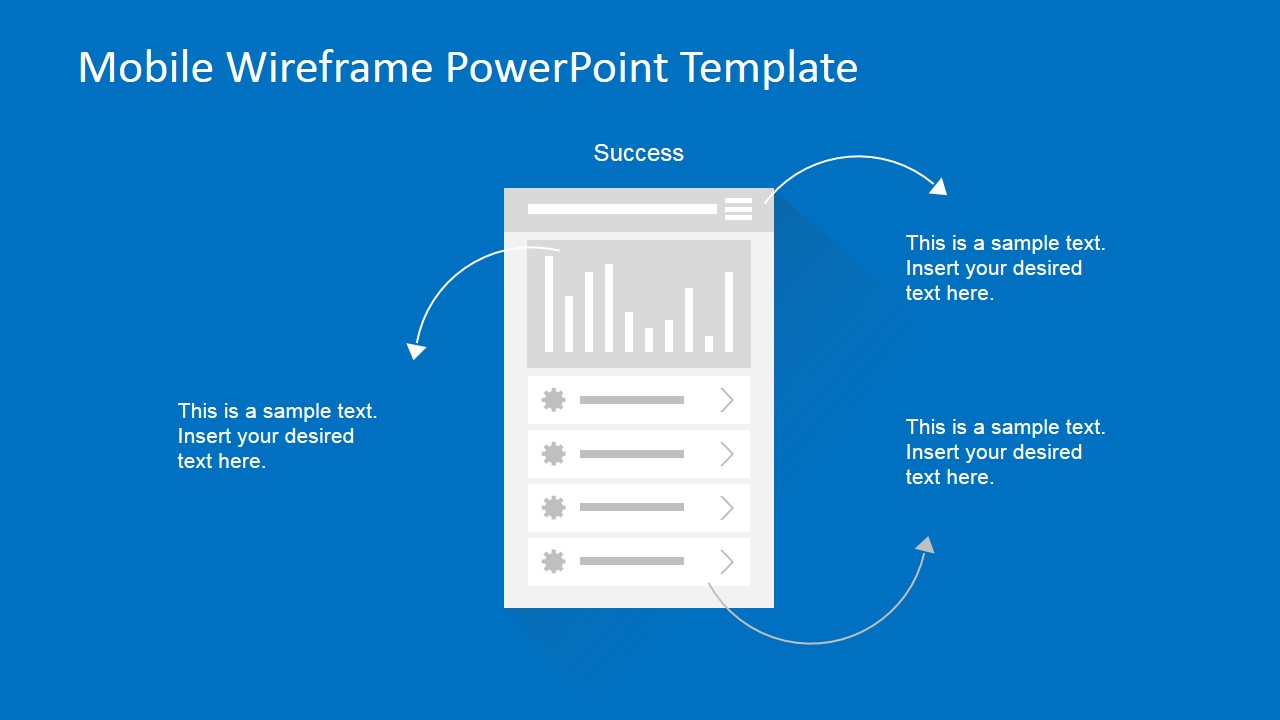 Mobile Wireframe PowerPoint Template

Success

This is a sample text. Insert your desired text here.

This is a sample text. Insert your desired text here.

This is a sample text. Insert your desired text here.